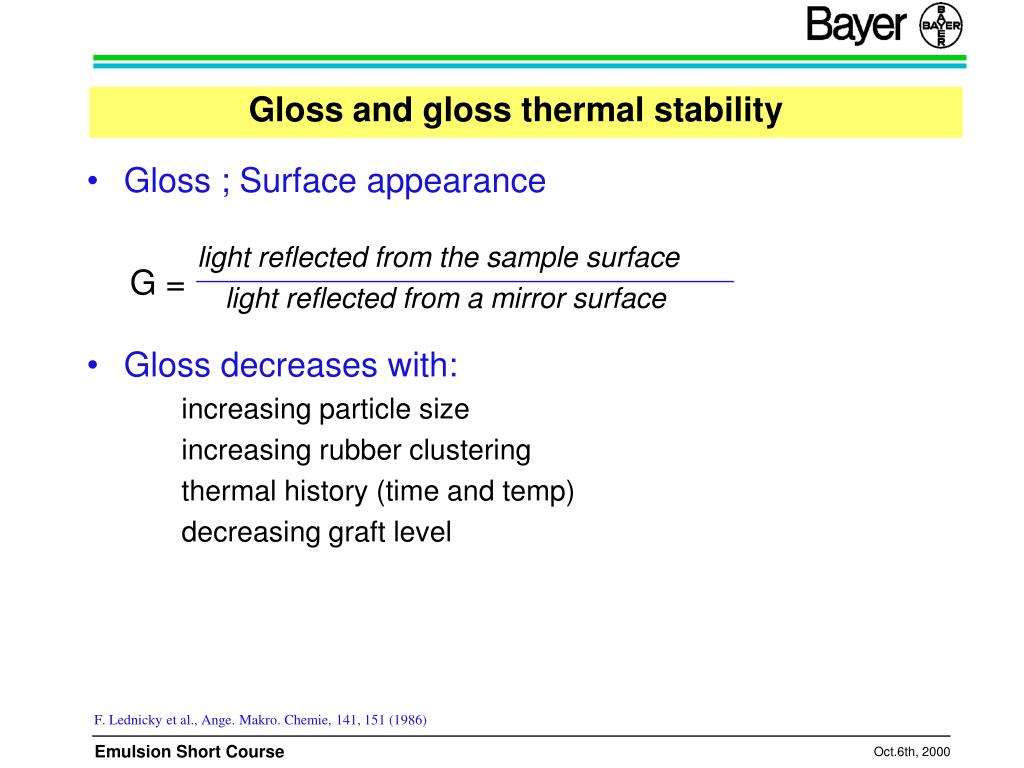 Bayer BAYER

Gloss and gloss thermal stability

• Gloss ; Surface appearance

$G = \frac{\text{light reflected from the sample surface}}{\text{light reflected from a mirror surface}}$

• Gloss decreases with:
increasing particle size
increasing rubber clustering
thermal history (time and temp)
decreasing graft level

F. Lednicky et al., Ange. Makro. Chemie, 141, 151 (1986)

Emulsion Short Course

Oct.6th, 2000